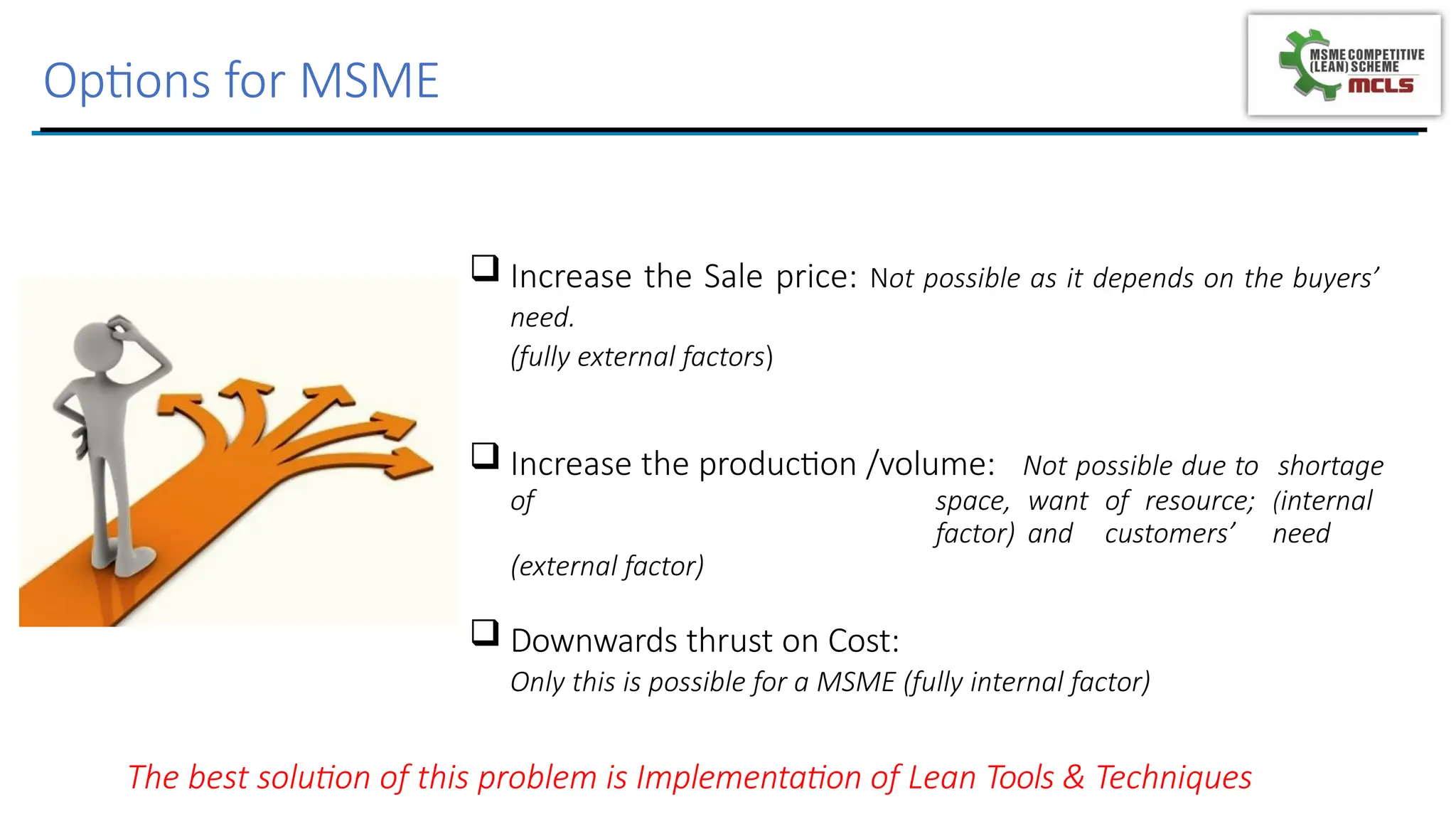 Options for MSME

MSME COMPETITIVE (LEAN) SCHEME
MCLS

❑ Increase the Sale price: Not possible as it depends on the buyers' need.
(fully external factors)

❑ Increase the production /volume: Not possible due to shortage of space, want of resource; (internal factor) and customers' need (external factor)

❑ Downwards thrust on Cost:
Only this is possible for a MSME (fully internal factor)

The best solution of this problem is Implementation of Lean Tools & Techniques